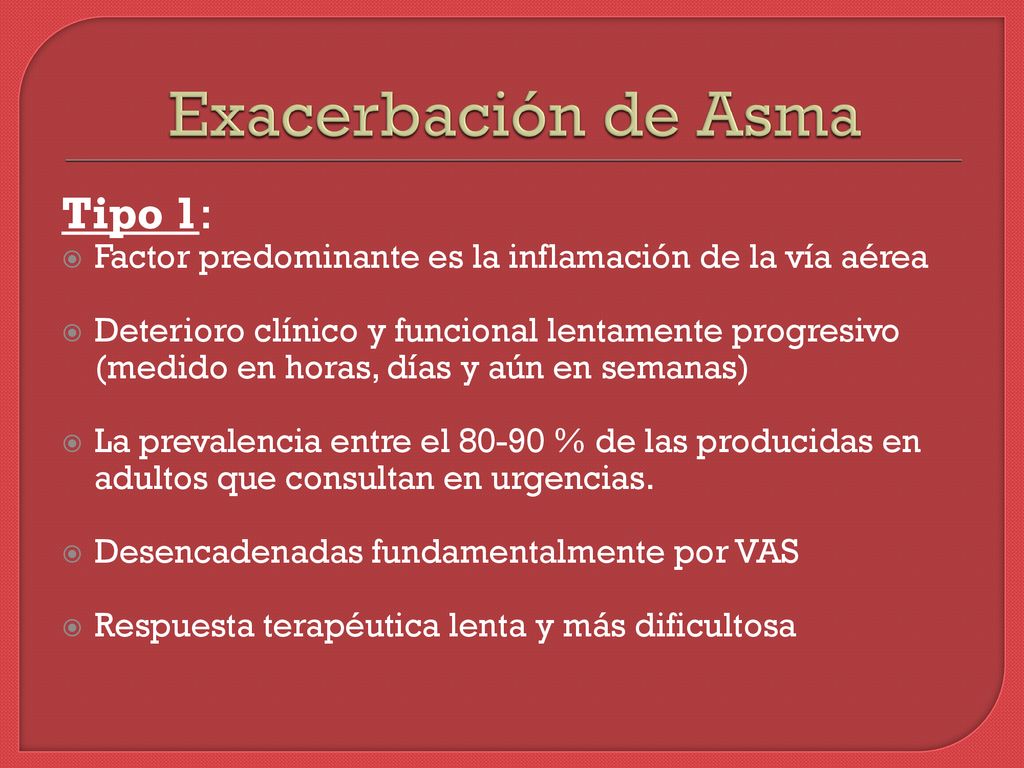 Exacerbación de Asma

Tipo 1:

Factor predominante es la inflamación de la vía aérea

Deterioro clínico y funcional lentamente progresivo (medido en horas, días y aún en semanas)

La prevalencia entre el 80-90 % de las producidas en adultos que consultan en urgencias.

Desencadenadas fundamentalmente por VAS

Respuesta terapéutica lenta y más dificultosa